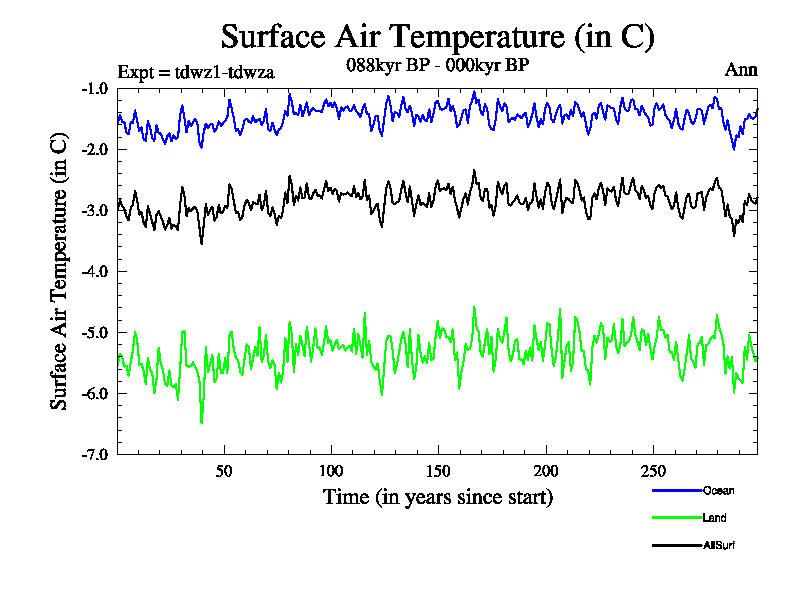 Surface Air Temperature (in C)

Expt = tdwz1-tdwza

088kyr BP - 000kyr BP

Ann

Surface Air Temperature (in C)

-1.0
-2.0
-3.0
-4.0
-5.0
-6.0
-7.0

50
100
150
200
250

Time (in years since start)

Ocean
Land
AllSurf